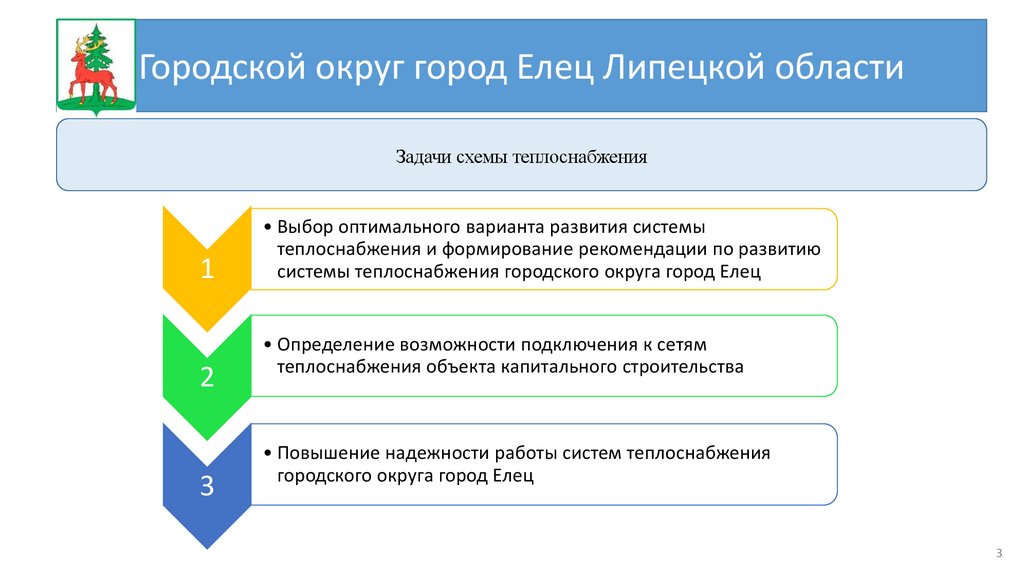 Городской округ город Елец Липецкой области

Задачи схемы теплоснабжения

1

• Выбор оптимального варианта развития системы теплоснабжения и формирование рекомендации по развитию системы теплоснабжения городского округа город Елец

2

• Определение возможности подключения к сетям теплоснабжения объекта капитального строительства

3

• Повышение надежности работы систем теплоснабжения городского округа город Елец

3